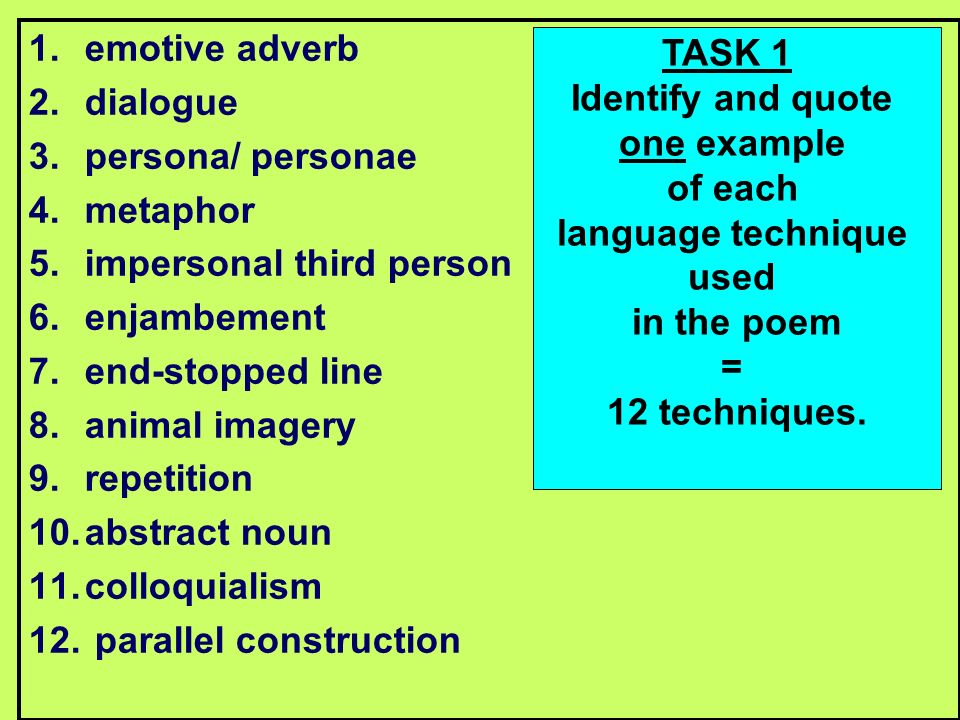 1. emotive adverb
2. dialogue
3. persona/ personae
4. metaphor
5. impersonal third person
6. enjambement
7. end-stopped line
8. animal imagery
9. repetition
10. abstract noun
11. colloquialism
12. parallel construction

TASK 1
Identify and quote one example of each language technique used in the poem = 12 techniques.